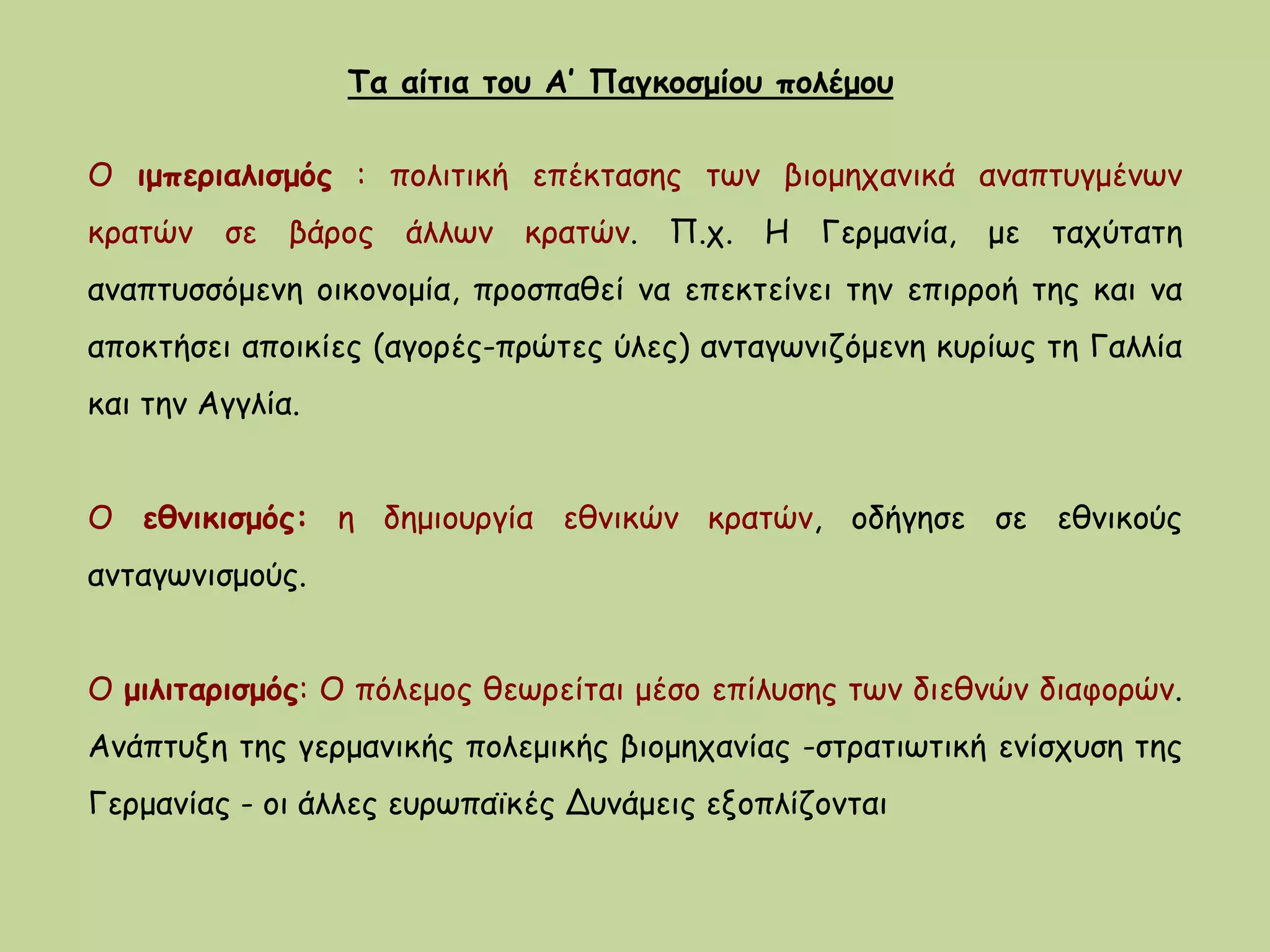 Τα αίτια του Α' Παγκοσμίου πολέμου

Ο ιμπεριαλισμός : πολιτική επέκτασης των βιομηχανικά αναπτυγμένων κρατών σε βάρος άλλων κρατών. Π.χ. Η Γερμανία, με ταχύτατη αναπτυσσόμενη οικονομία, προσπαθεί να επεκτείνει την επιρροή της και να αποκτήσει αποικίες (αγορές-πρώτες ύλες) ανταγωνιζόμενη κυρίως τη Γαλλία και την Αγγλία.

Ο εθνικισμός: η δημιουργία εθνικών κρατών, οδήγησε σε εθνικούς ανταγωνισμούς.

Ο μιλιταρισμός: Ο πόλεμος θεωρείται μέσο επίλυσης των διεθνών διαφορών. Ανάπτυξη της γερμανικής πολεμικής βιομηχανίας -στρατιωτική ενίσχυση της Γερμανίας - οι άλλες ευρωπαϊκές Δυνάμεις εξοπλίζονται